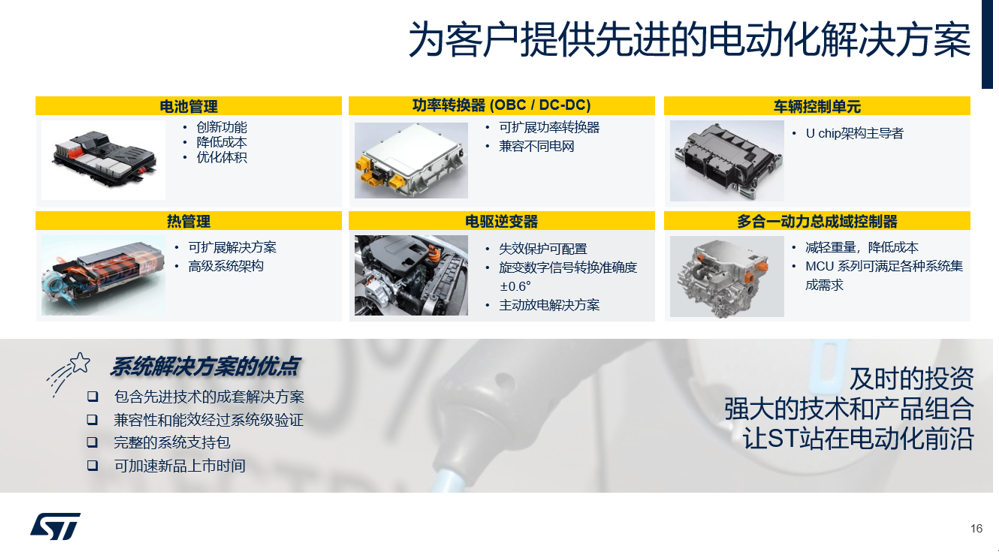 为客户提供先进的电动化解决方案

电池管理
• 创新功能
• 降低成本
• 优化体积

功率转换器 (OBC / DC-DC)
• 可扩展功率转换器
• 兼容不同电网

车辆控制单元
• U chip架构主导者

热管理
• 可扩展解决方案
• 高级系统架构

电驱逆变器
• 失效保护可配置
• 旋变数字信号转换准确度 ±0.6°
• 主动放电解决方案

多合一动力总成域控制器
• 减轻重量，降低成本
• MCU 系列可满足各种系统集成需求

系统解决方案的优点
❑ 包含先进技术的成套解决方案
❑ 兼容性和能效经过系统级验证
❑ 完整的系统支持包
❑ 可加速新品上市时间

及时的投资
强大的技术和产品组合
让ST站在电动化前沿

ST

16